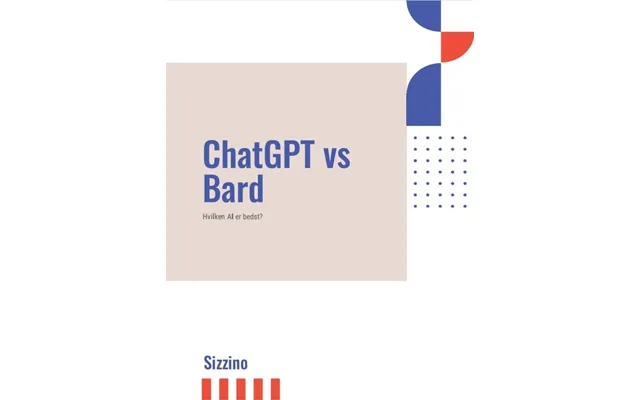 ChatGPT vs Bard

Hvilken AI er bedst?

Sizzino